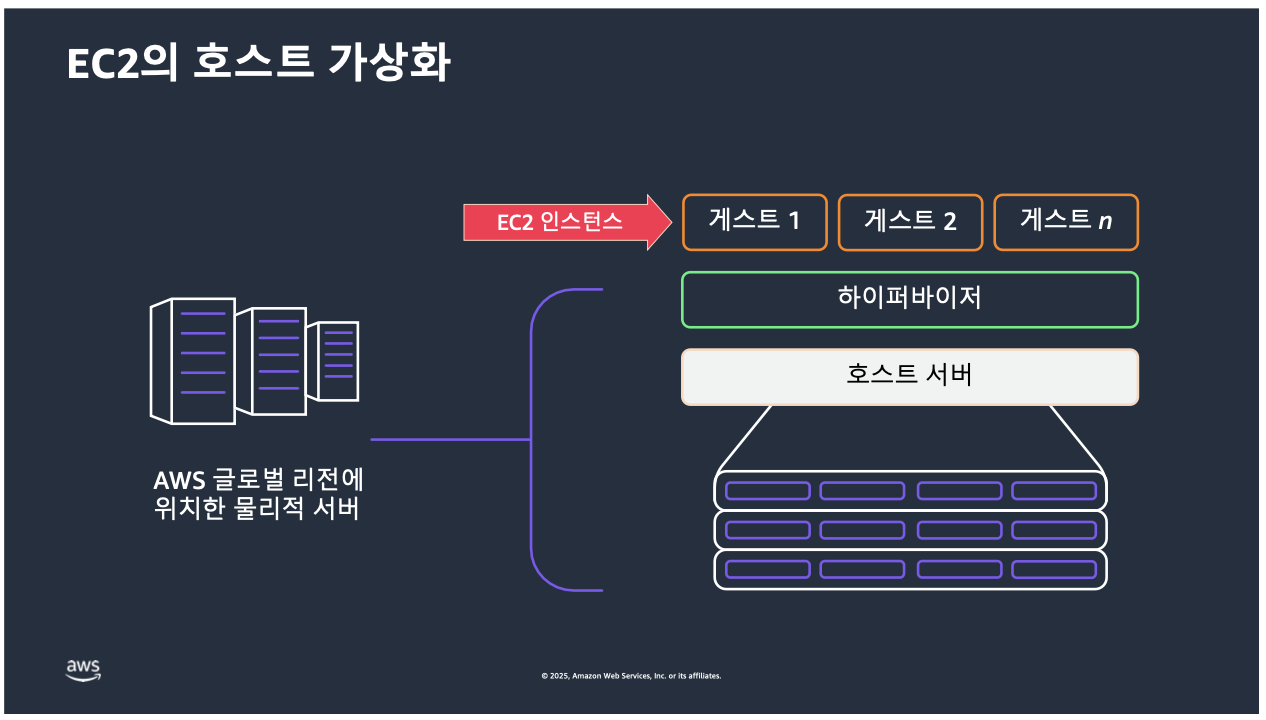 EC2의 호스트 가상화

EC2 인스턴스

게스트 1

게스트 2

게스트 $n$

하이퍼바이저

호스트 서버

AWS 글로벌 리전에 위치한 물리적 서버

aws

© 2025, Amazon Web Services, Inc. or its affiliates.